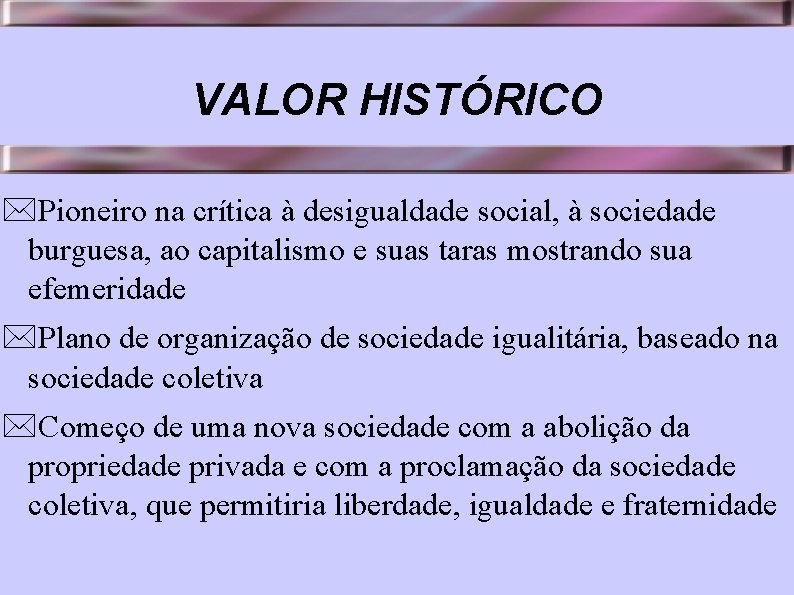 VALOR HISTÓRICO

Pioneiro na crítica à desigualdade social, à sociedade burguesa, ao capitalismo e suas taras mostrando sua efemeridade

Plano de organização de sociedade igualitária, baseado na sociedade coletiva

Começo de uma nova sociedade com a abolição da propriedade privada e com a proclamação da sociedade coletiva, que permitiria liberdade, igualdade e fraternidade